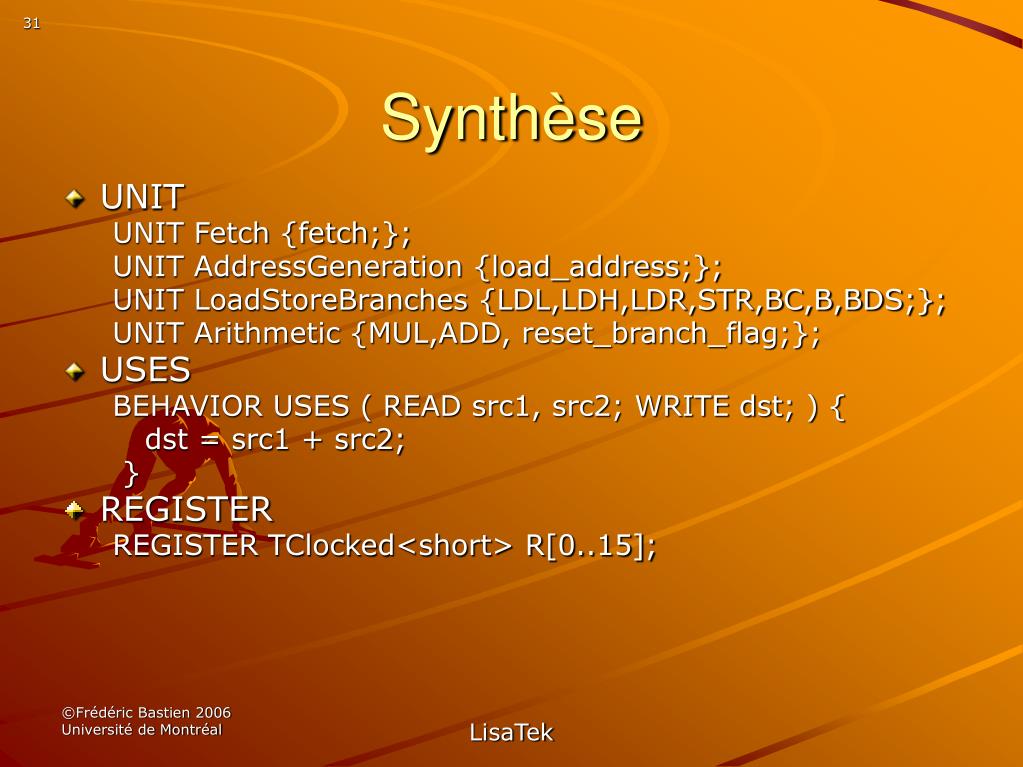 31

Synthèse

UNIT
UNIT Fetch {fetch;};
UNIT AddressGeneration {load_address;};
UNIT LoadStoreBranches {LDL,LDH,LDR,STR,BC,B,BDS;};
UNIT Arithmetic {MUL,ADD, reset_branch_flag;};

USES
BEHAVIOR USES ( READ src1, src2; WRITE dst; ) {
dst = src1 + src2;
}

REGISTER
REGISTER TClocked<short> R[0..15];

©Frédéric Bastien 2006
Université de Montréal

LisaTek